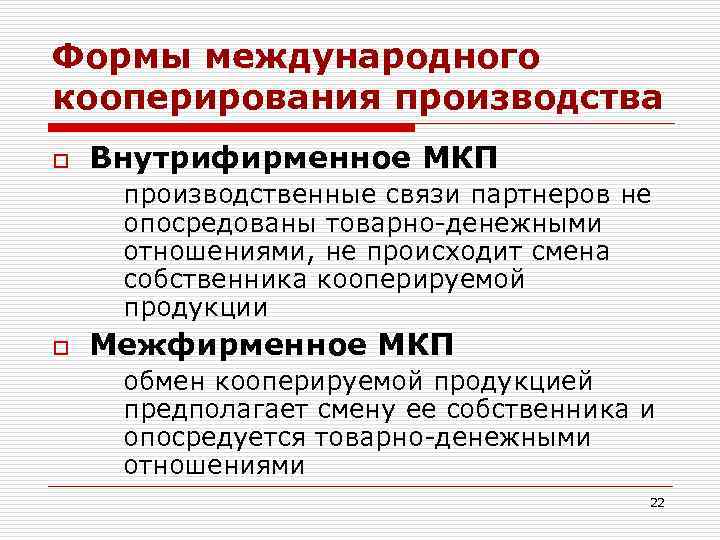 Формы международного кооперирования производства

Внутрифирменное МКП

производственные связи партнеров не опосредованы товарно-денежными отношениями, не происходит смена собственника кооперируемой продукции

Межфирменное МКП

обмен кооперируемой продукцией предполагает смену ее собственника и опосредуется товарно-денежными отношениями

22